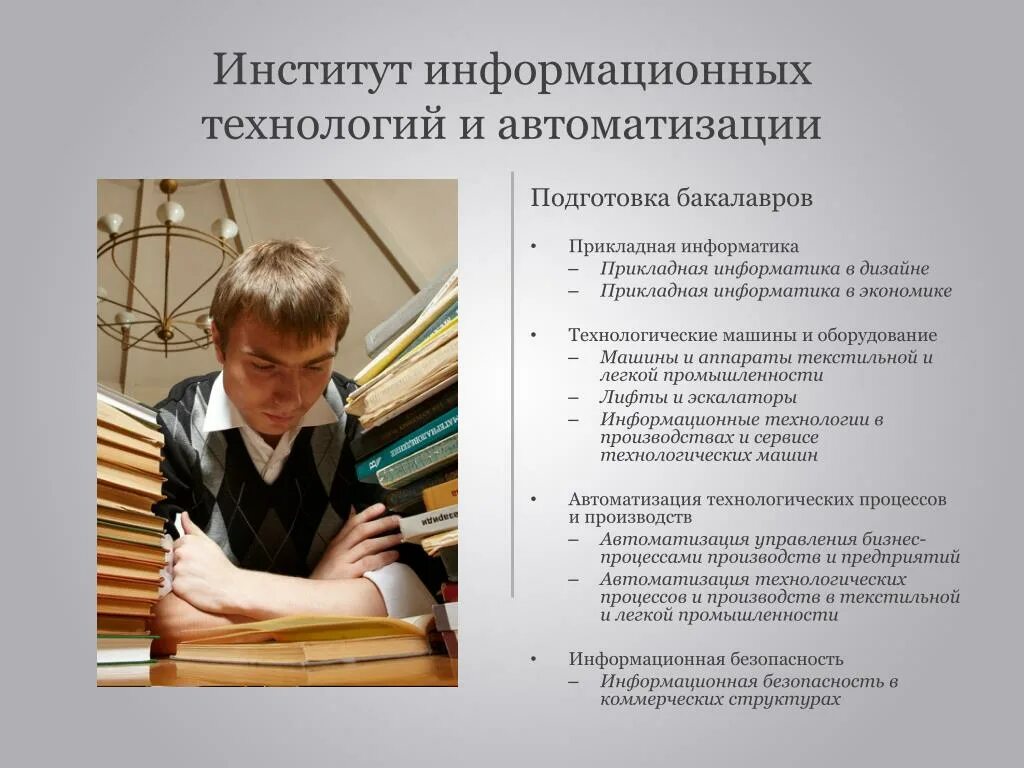 Институт информационных технологий и автоматизации

Подготовка бакалавров

• Прикладная информатика
– Прикладная информатика в дизайне
– Прикладная информатика в экономике

• Технологические машины и оборудование
– Машины и аппараты текстильной и легкой промышленности
– Лифты и эскалаторы
– Информационные технологии в производствах и сервисе технологических машин

• Автоматизация технологических процессов и производств
– Автоматизация управления бизнес-процессами производств и предприятий
– Автоматизация технологических процессов и производств в текстильной и легкой промышленности

• Информационная безопасность
– Информационная безопасность в коммерческих структурах